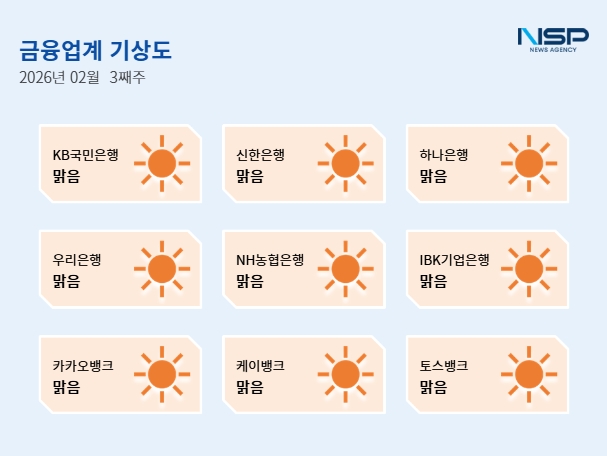 금융업계 기상도
2026년 02월 3째주

NSP
NEWS AGENCY

KB국민은행
맑음

신한은행
맑음

하나은행
맑음

우리은행
맑음

NH농협은행
맑음

IBK기업은행
맑음

카카오뱅크
맑음

케이뱅크
맑음

토스뱅크
맑음